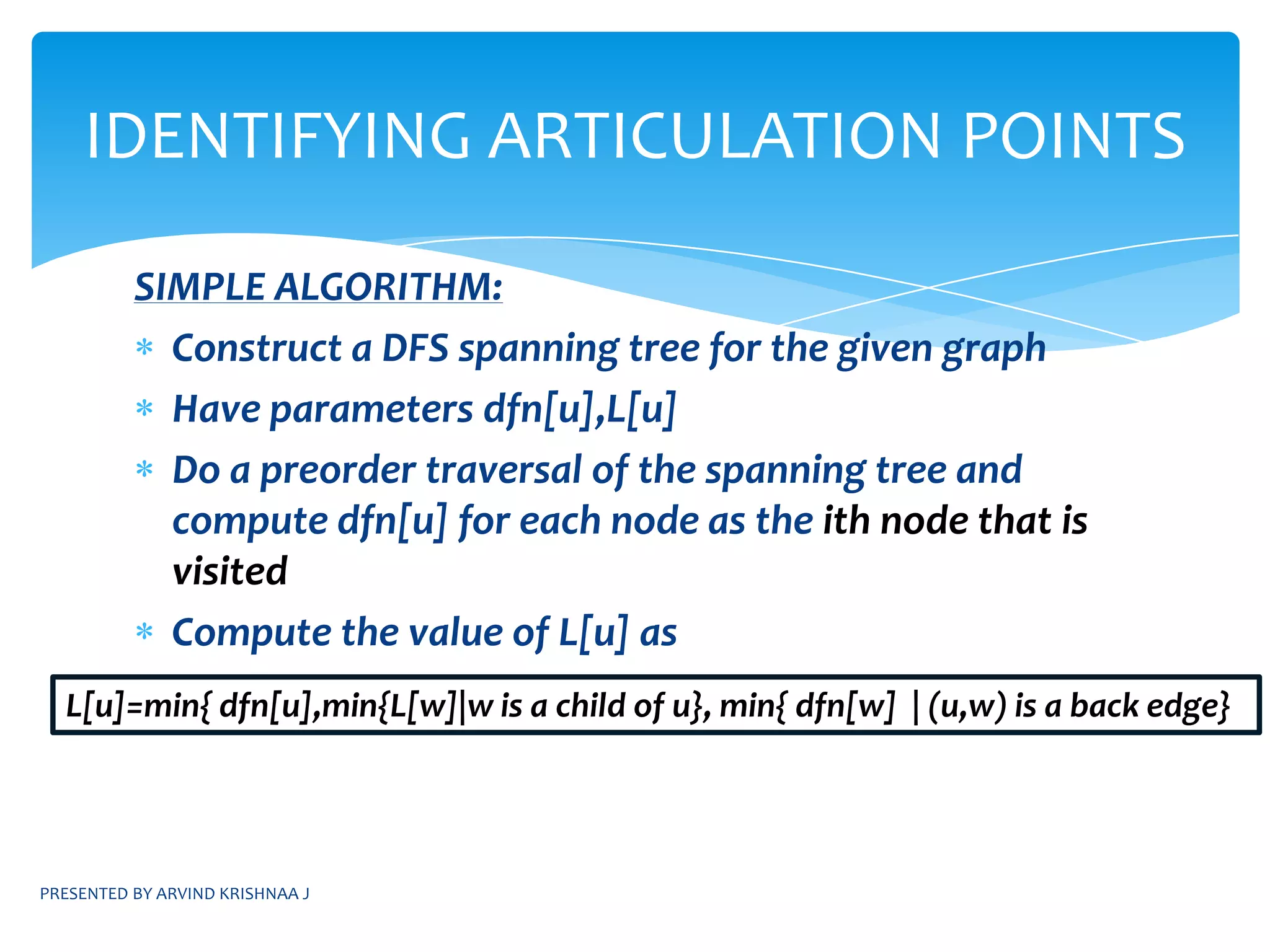 IDENTIFYING ARTICULATION POINTS

SIMPLE ALGORITHM:

* Construct a DFS spanning tree for the given graph
* Have parameters dfn[u],L[u]
* Do a preorder traversal of the spanning tree and compute dfn[u] for each node as the ith node that is visited
* Compute the value of L[u] as

L[u]=min{ dfn[u],min{L[w]|w is a child of u}, min{ dfn[w] | (u,w) is a back edge}

PRESENTED BY ARVIND KRISHNAA J